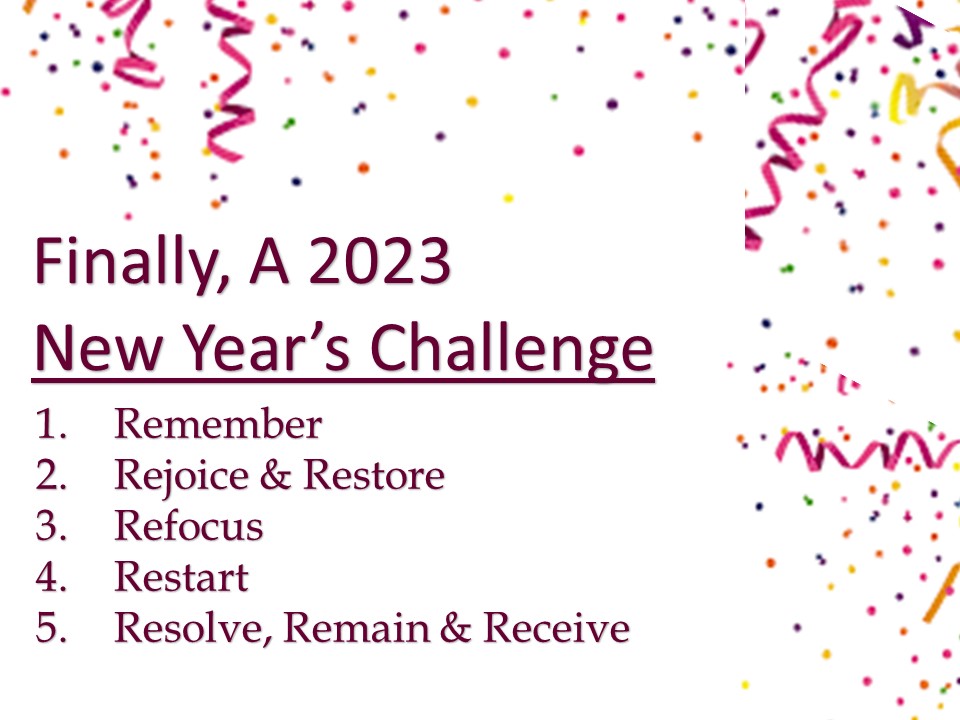 Finally, A 2023
New Year's Challenge

1. Remember
2. Rejoice & Restore
3. Refocus
4. Restart
5. Resolve, Remain & Receive